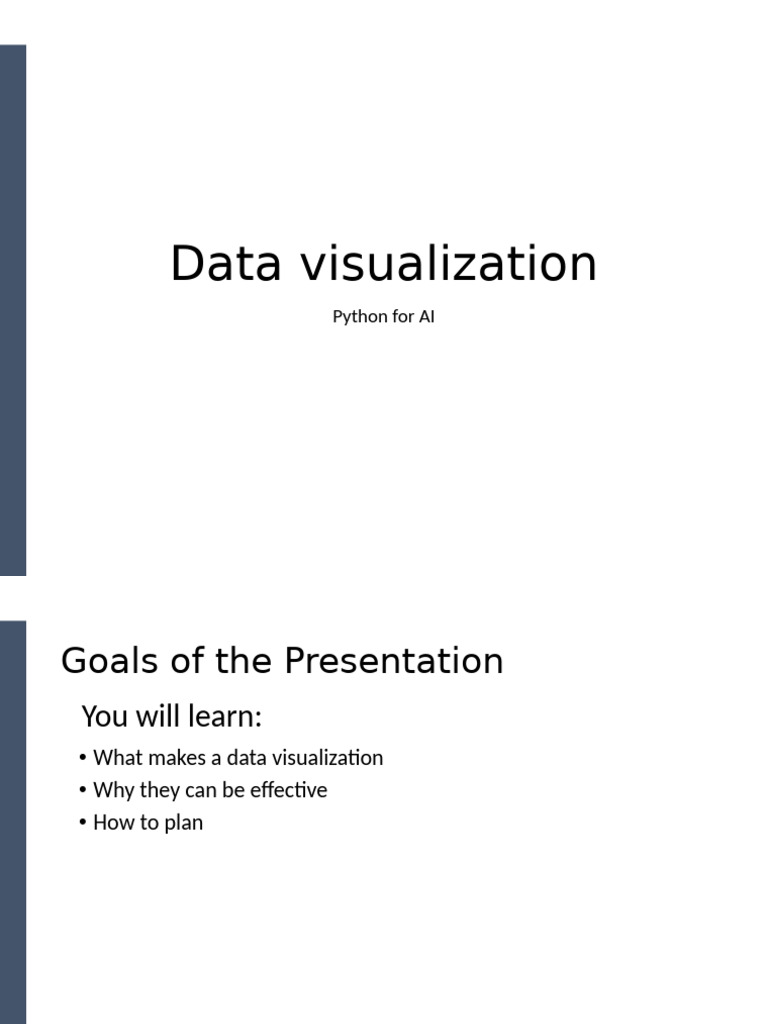 Data visualization

Python for AI

Goals of the Presentation

You will learn:

• What makes a data visualization
• Why they can be effective
• How to plan